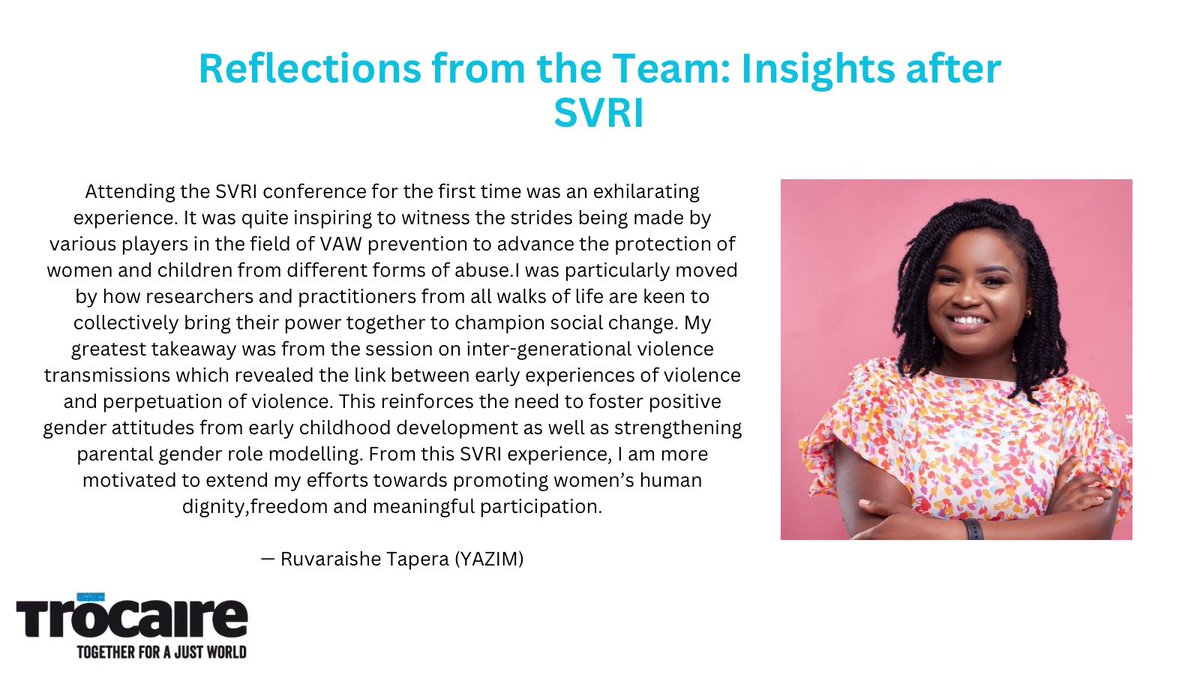 Reflections from the Team: Insights after SVRI

Attending the SVRI conference for the first time was an exhilarating experience. It was quite inspiring to witness the strides being made by various players in the field of VAW prevention to advance the protection of women and children from different forms of abuse.I was particularly moved by how researchers and practitioners from all walks of life are keen to collectively bring their power together to champion social change. My greatest takeaway was from the session on inter-generational violence transmissions which revealed the link between early experiences of violence and perpetuation of violence. This reinforces the need to foster positive gender attitudes from early childhood development as well as strengthening parental gender role modelling. From this SVRI experience, I am more motivated to extend my efforts towards promoting women's human dignity,freedom and meaningful participation.

— Ruvaraishe Tapera (YAZIM)

Trócaire
TOGETHER FOR A JUST WORLD